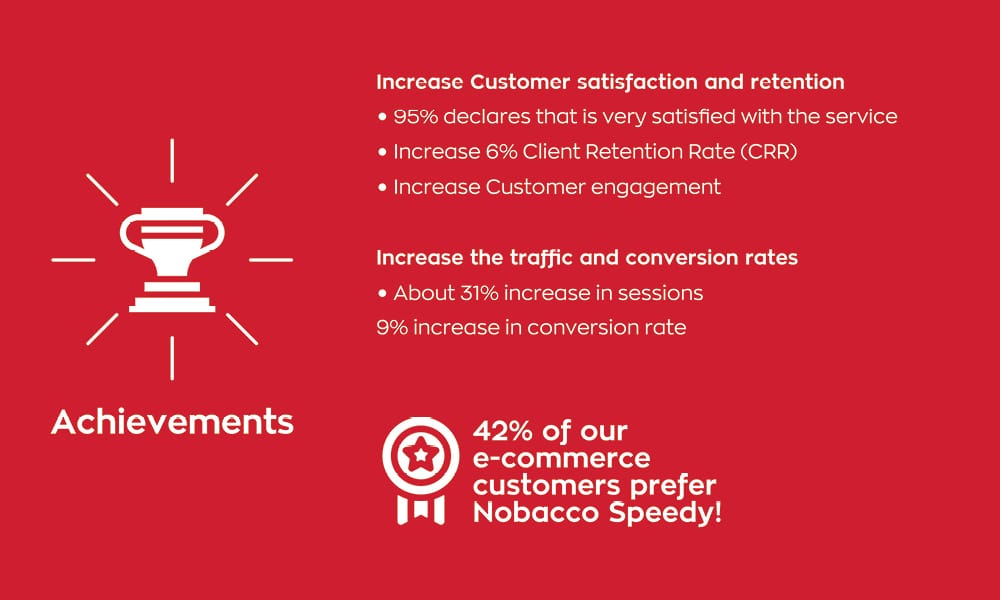 Achievements

Increase Customer satisfaction and retention
• 95% declares that is very satisfied with the service
• Increase 6% Client Retention Rate (CRR)
• Increase Customer engagement

Increase the traffic and conversion rates
• About 31% increase in sessions
9% increase in conversion rate

42% of our e-commerce customers prefer Nobacco Speedy!